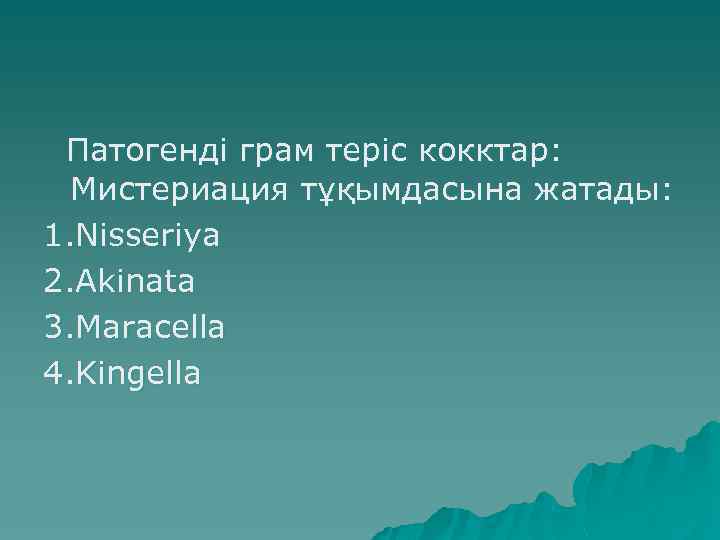 Патогенді грам теріс кокктар: Мистериация тұқымдасына жатады:
1.Nisseriya
2.Akinata
3.Maracella
4.Kingella